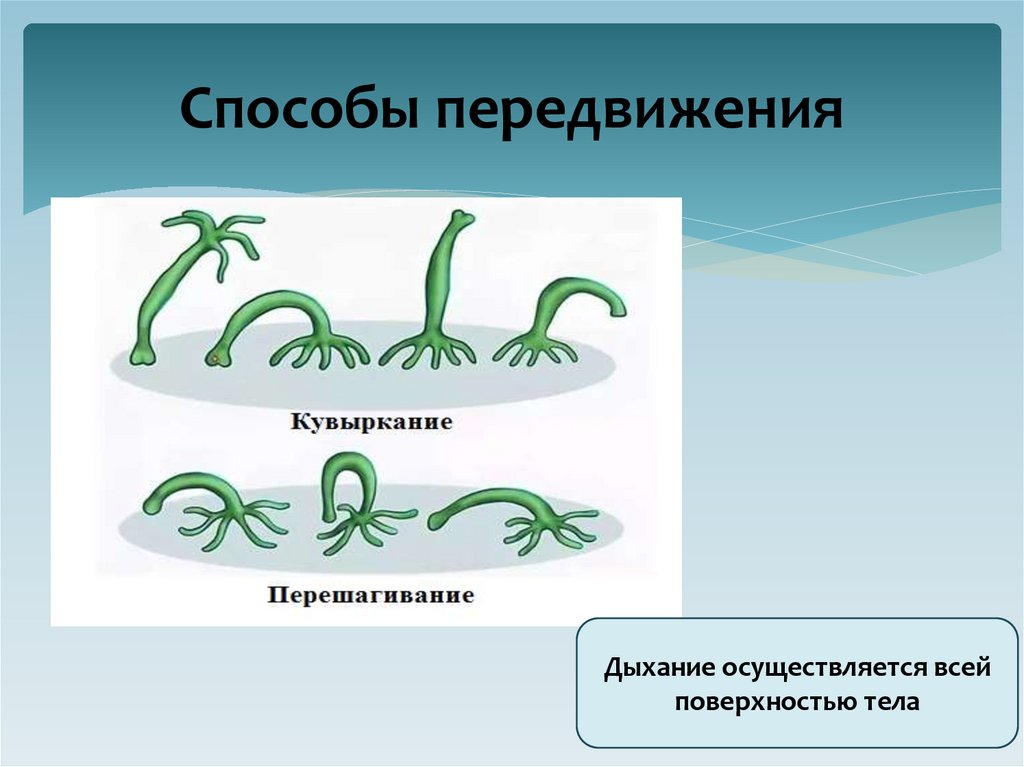 Способы передвижения

Кувыркание

Перешагивание

Дыхание осуществляется всей поверхностью тела